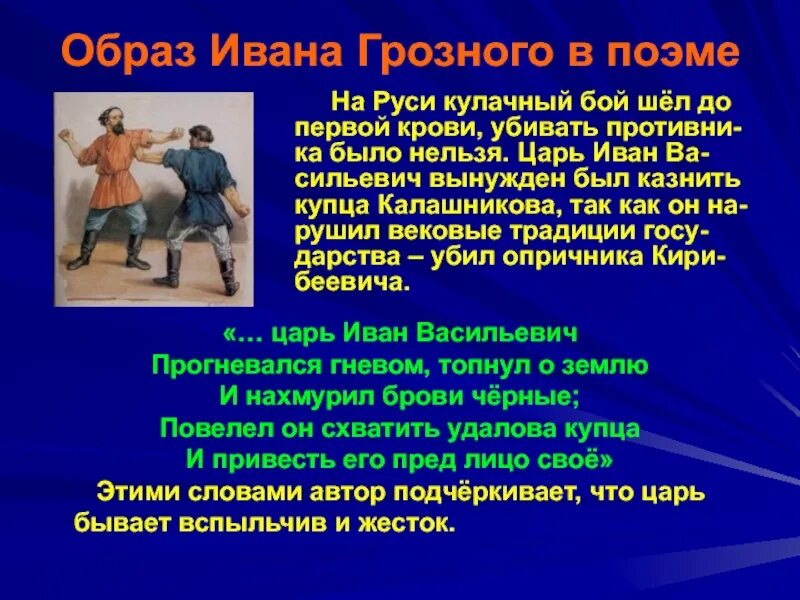 Образ Ивана Грозного в поэме

На Руси кулачный бой шёл до первой крови, убивать противника было нельзя. Царь Иван Васильевич вынужден был казнить купца Калашникова, так как он нарушил вековые традиции государства – убил опричника Кирибеевича.

«… царь Иван Васильевич
Прогневался гневом, топнул о землю
И нахмурил брови чёрные;
Повелел он схватить удалова купца
И привесть его пред лицо своё»

Этими словами автор подчёркивает, что царь бывает вспыльчив и жесток.